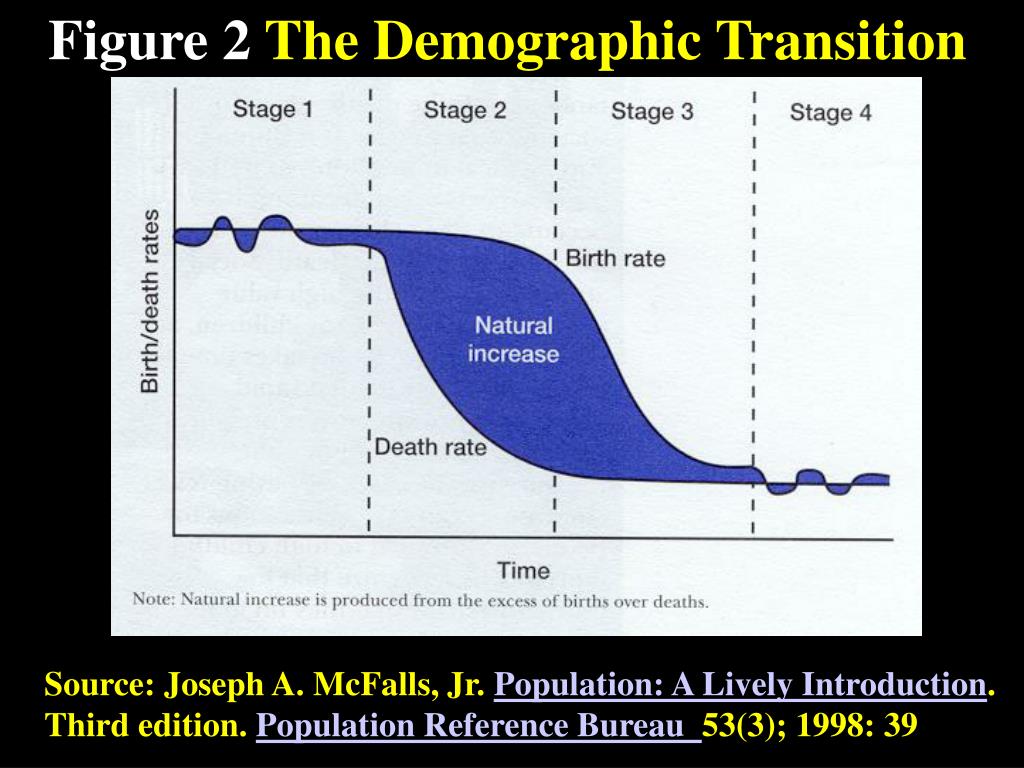 Figure 2 The Demographic Transition

Stage 1

Stage 2

Stage 3

Stage 4

Birth/death rates

Birth rate

Natural increase

Death rate

Time

Note: Natural increase is produced from the excess of births over deaths.

Source: Joseph A. McFalls, Jr. Population: A Lively Introduction. Third edition. Population Reference Bureau 53(3); 1998: 39